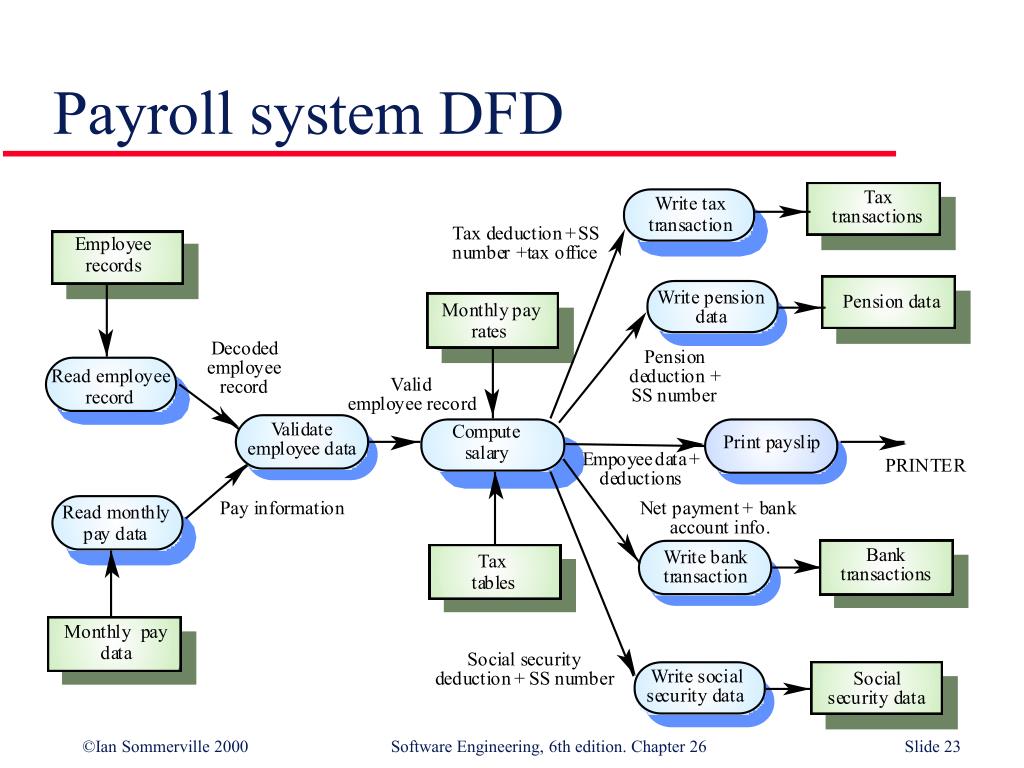 Payroll system DFD

Employee records

Read employee record

Decoded employee record

Validate employee data

Read monthly pay data

Pay information

Monthly pay data

Valid employee record

Monthly pay rates

Compute salary

Tax tables

Tax deduction + SS number +tax office

Write tax transaction

Tax transactions

Write pension data

Pension data

Pension deduction + SS number

Print payslip

PRINTER

Empoyee data + deductions

Net payment + bank account info.

Write bank transaction

Bank transactions

Social security deduction + SS number

Write social security data

Social security data

©Ian Sommerville 2000 Software Engineering, 6th edition. Chapter 26 Slide 23